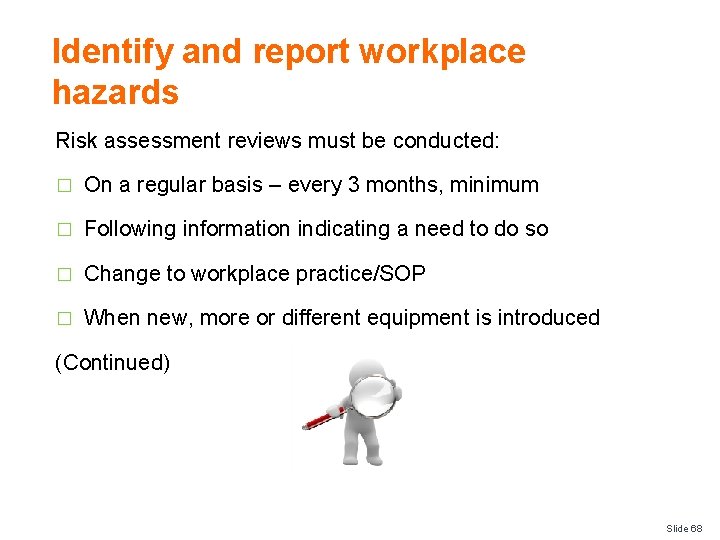 Identify and report workplace hazards

Risk assessment reviews must be conducted:

□ On a regular basis – every 3 months, minimum

□ Following information indicating a need to do so

□ Change to workplace practice/SOP

□ When new, more or different equipment is introduced

(Continued)

Slide 68